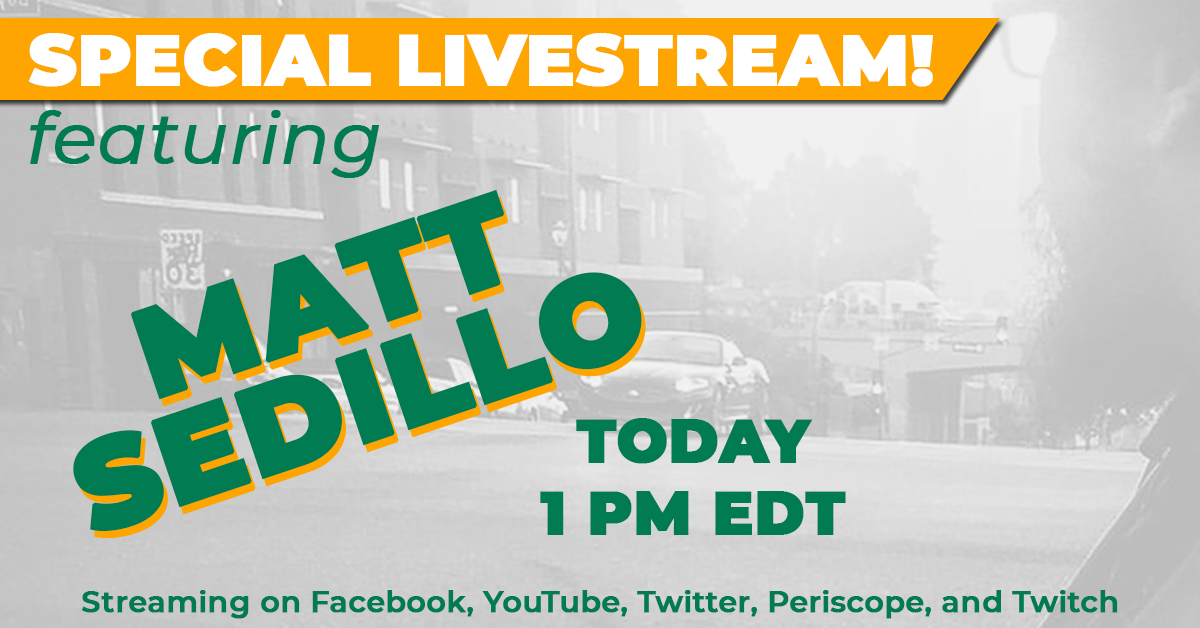 SPECIAL LIVESTREAM!
featuring

MATT SEDILLO

TODAY
1 PM EDT

Streaming on Facebook, YouTube, Twitter, Periscope, and Twitch